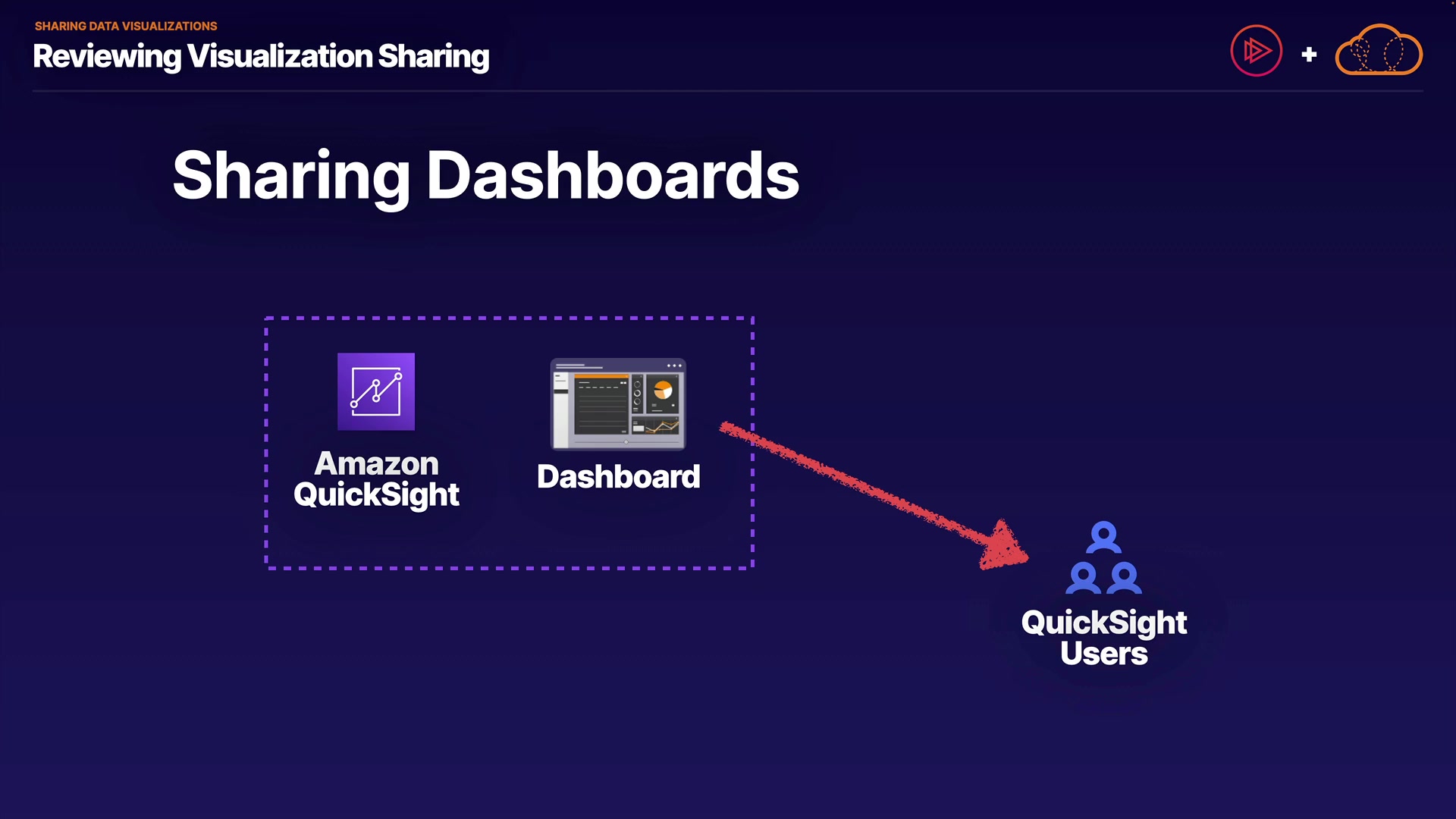 SHARING DATA VISUALIZATIONS
Reviewing Visualization Sharing

+

Sharing Dashboards

Amazon QuickSight

Dashboard

QuickSight Users